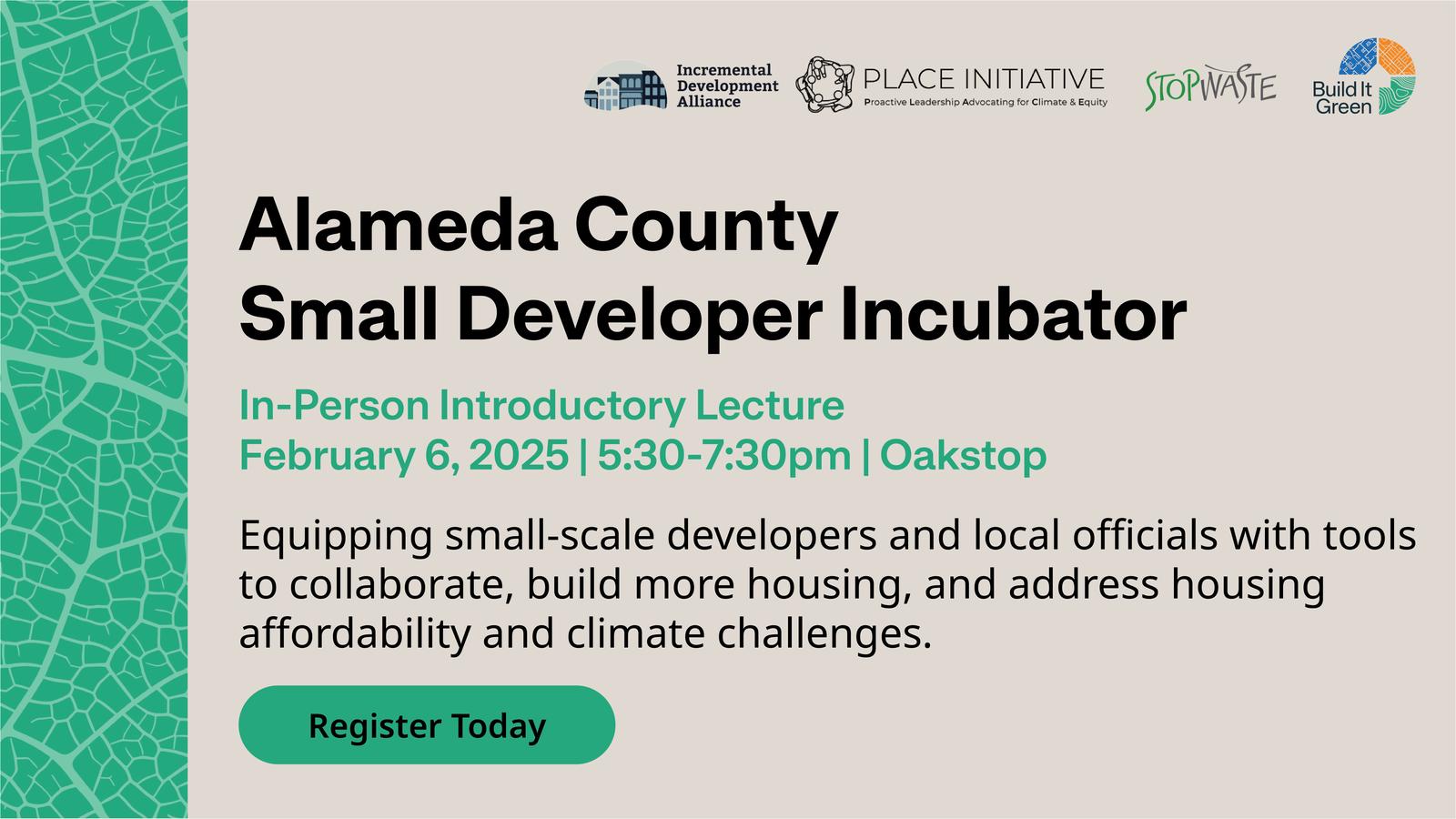 Incremental Development Alliance

PLACE INITIATIVE
Proactive Leadership Advocating for Climate & Equity

STOPWASTE

Build It Green

Alameda County
Small Developer Incubator

In-Person Introductory Lecture
February 6, 2025 | 5:30-7:30pm | Oakstop

Equipping small-scale developers and local officials with tools to collaborate, build more housing, and address housing affordability and climate challenges.

Register Today